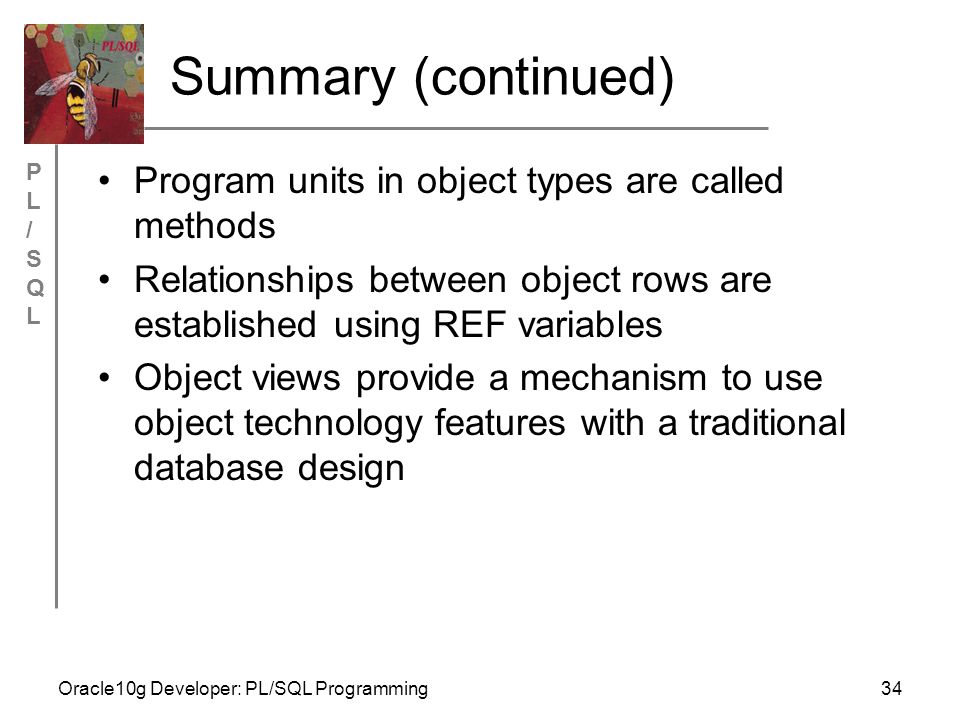 PL/SQL

Summary (continued)

P
L
/
S
Q
L

• Program units in object types are called methods
• Relationships between object rows are established using REF variables
• Object views provide a mechanism to use object technology features with a traditional database design

Oracle10g Developer: PL/SQL Programming

34